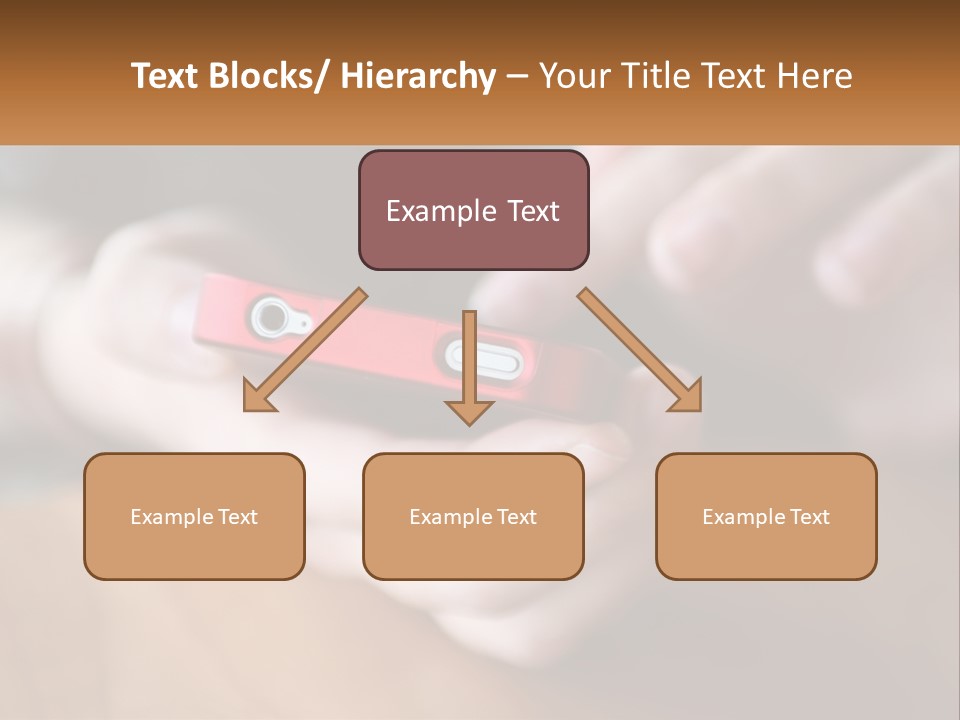 Text Blocks/ Hierarchy – Your Title Text Here

Example Text

Example Text

Example Text

Example Text